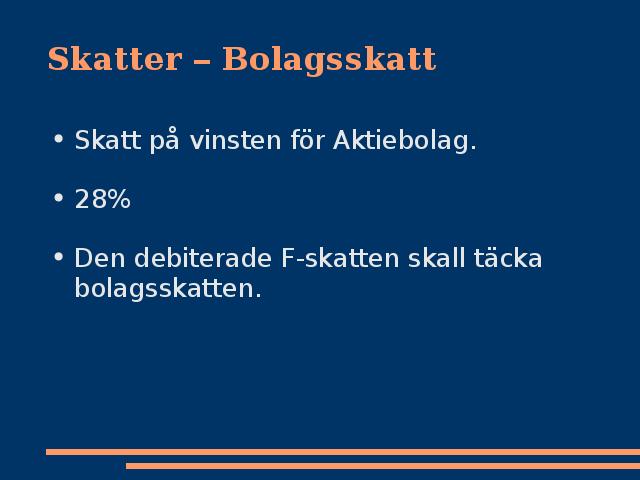 Skatter – Bolagsskatt

• Skatt på vinsten för Aktiebolag.

• 28%

• Den debiterade F-skatten skall täcka bolagsskatten.